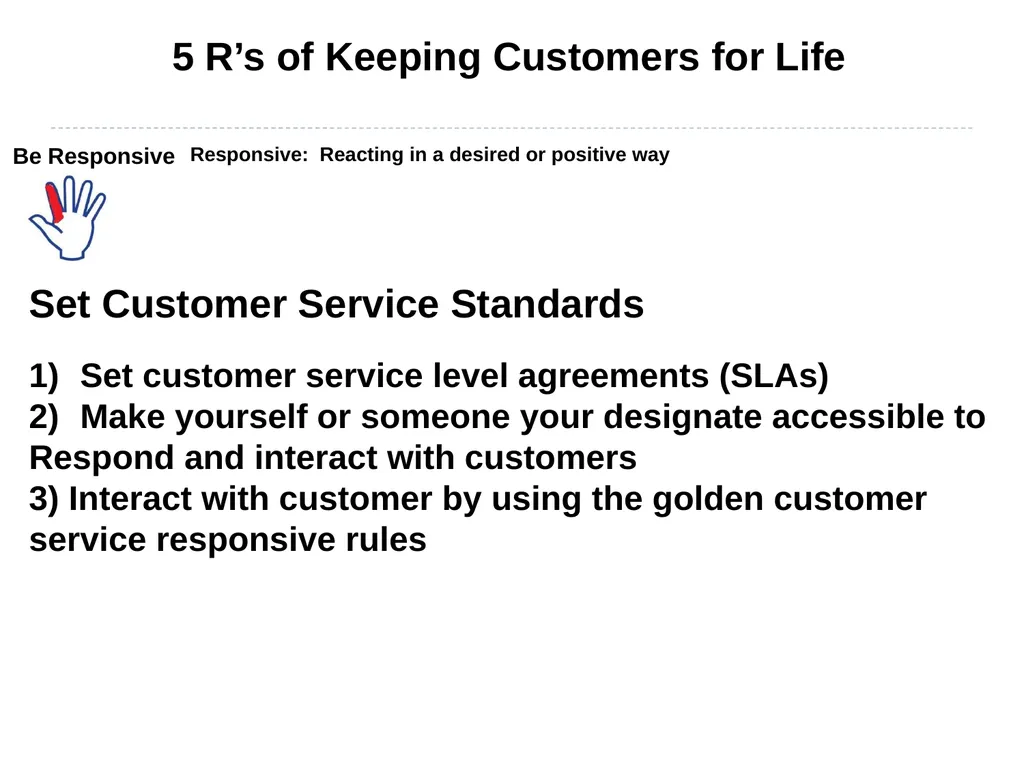 5 R’s of Keeping Customers for Life

Be Responsive Responsive: Reacting in a desired or positive way

Set Customer Service Standards

1) Set customer service level agreements (SLAs)
2) Make yourself or someone your designate accessible to Respond and interact with customers
3) Interact with customer by using the golden customer service responsive rules